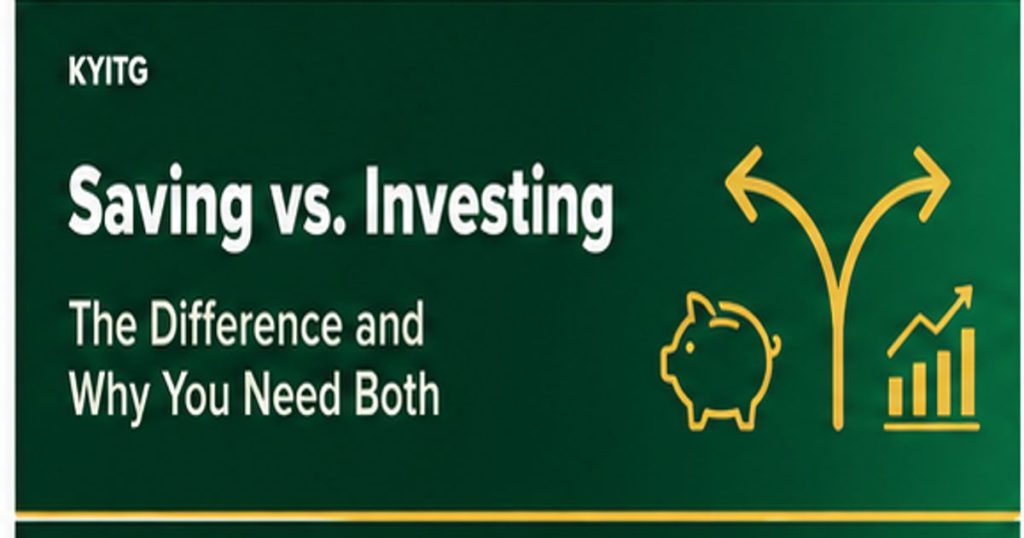 KYITG

Saving vs. Investing

The Difference and Why You Need Both